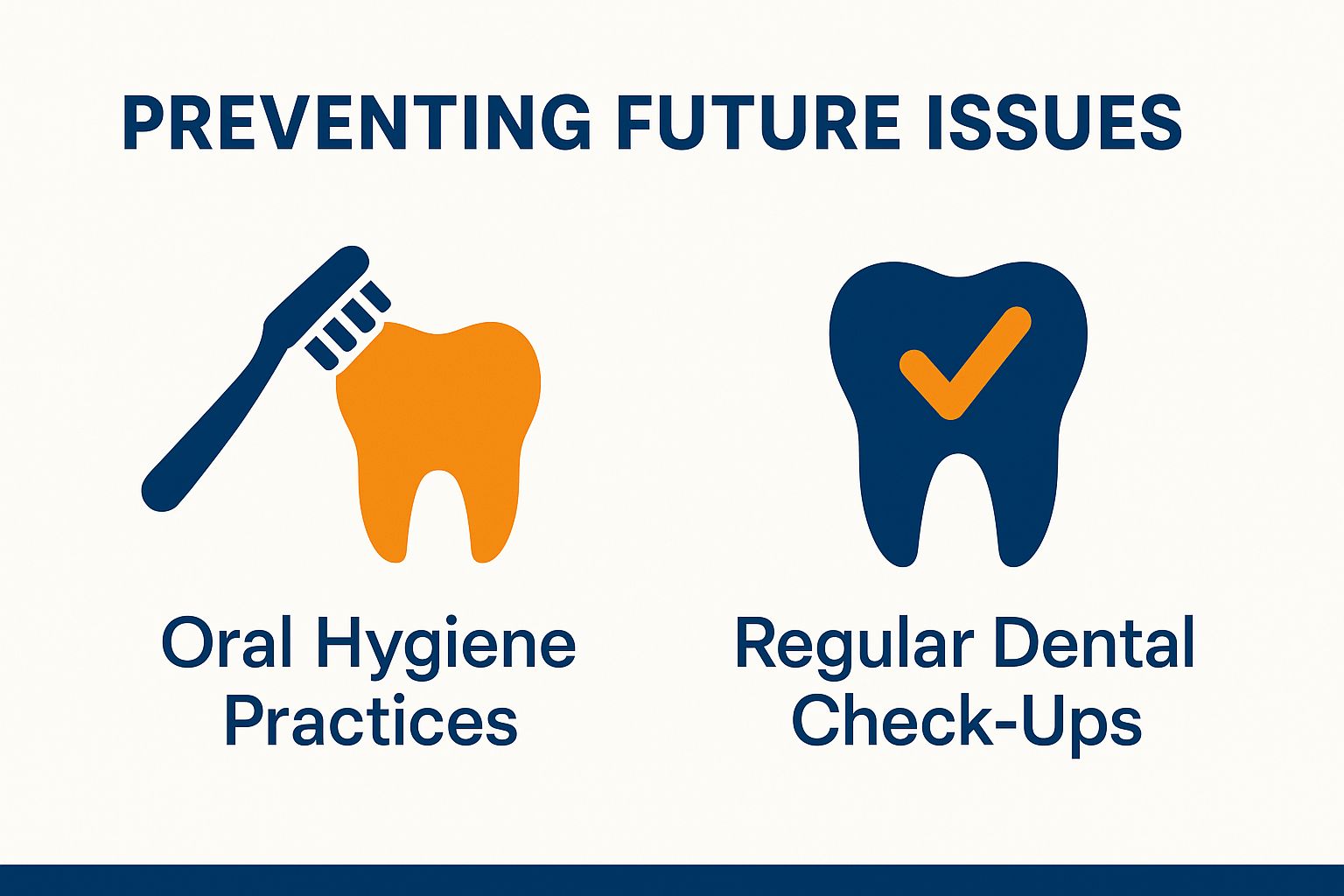 PREVENTING FUTURE ISSUES

Oral Hygiene Practices

Regular Dental Check-Ups